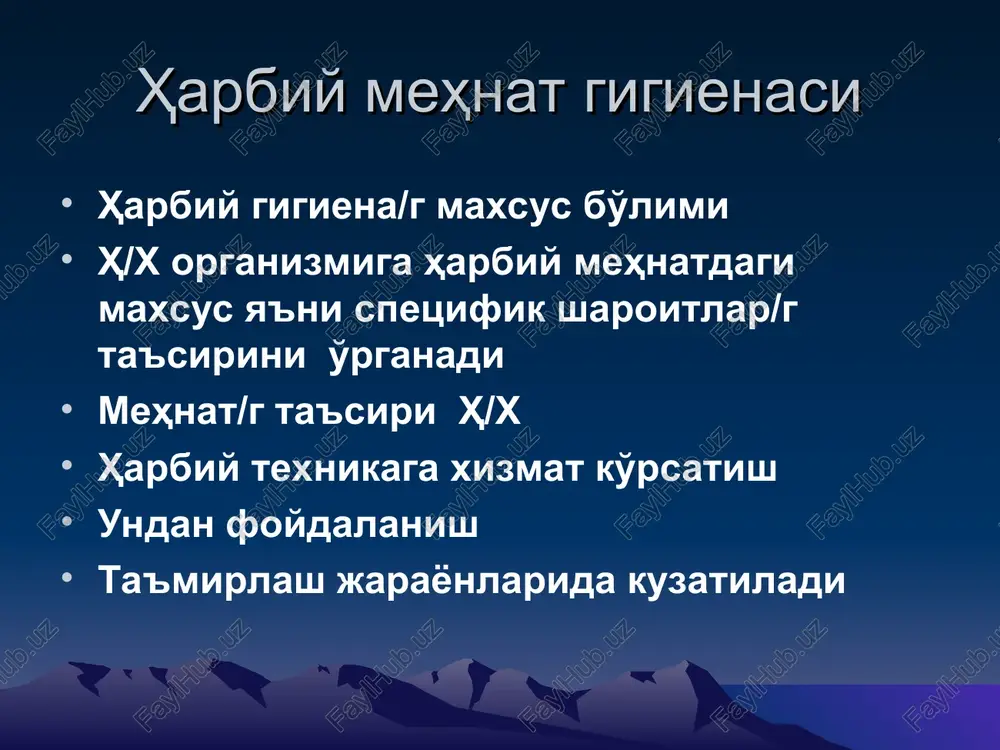 Ҳарбий меҳнат гигиенаси

• Ҳарбий гигиена/г махсус бўлими
• Ҳ/Х организмига ҳарбий меҳнатдаги махсус яъни специфик шароитлар/г таъсирини ўрганади
• Меҳнат/г таъсири Ҳ/Х
• Ҳарбий техникага хизмат кўрсатиш
• Ундан фойдаланиш
• Таъмирлаш жараёнларида кузатилади

FaylHub.uz